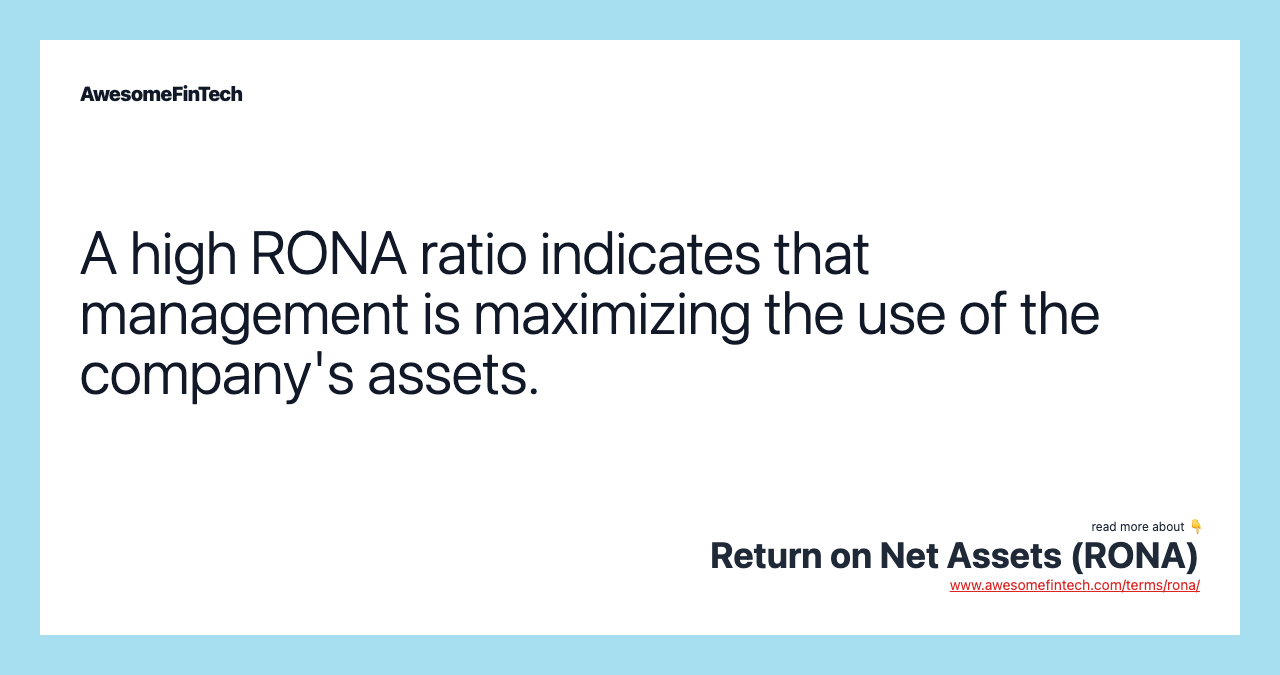 AwesomeFinTech

A high RONA ratio indicates that management is maximizing the use of the company's assets.

read more about 👇
Return on Net Assets (RONA)
www.awesomefintech.com/terms/rona/